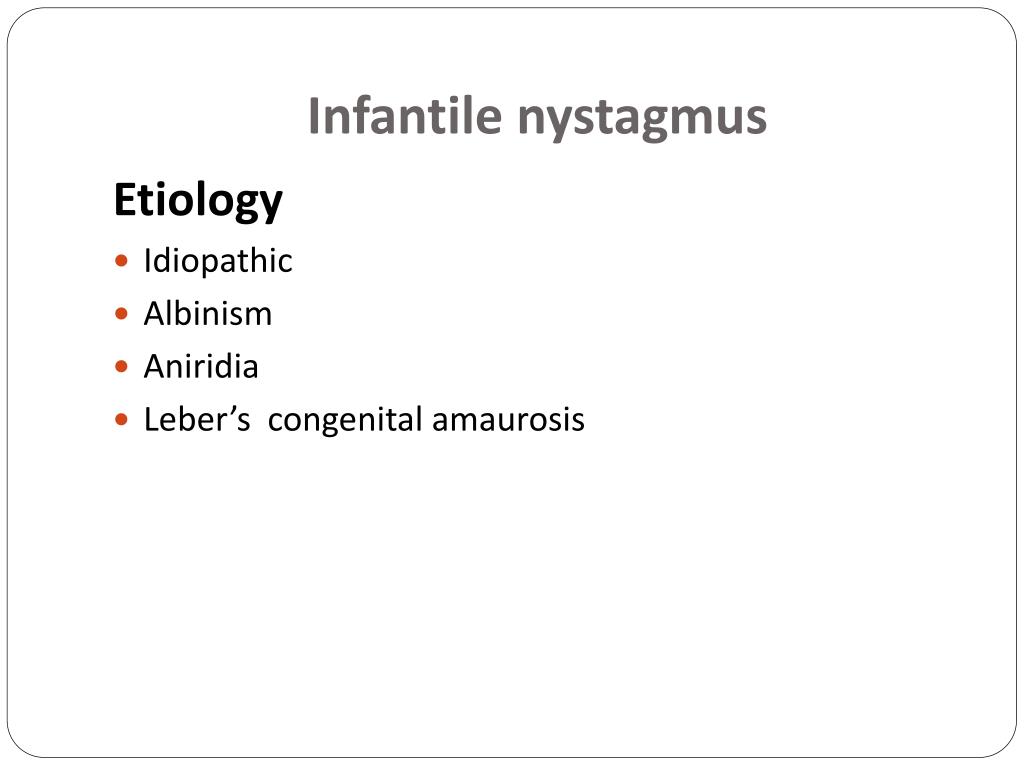 Infantile nystagmus

Etiology

- Idiopathic
- Albinism
- Aniridia
- Leber’s congenital amaurosis